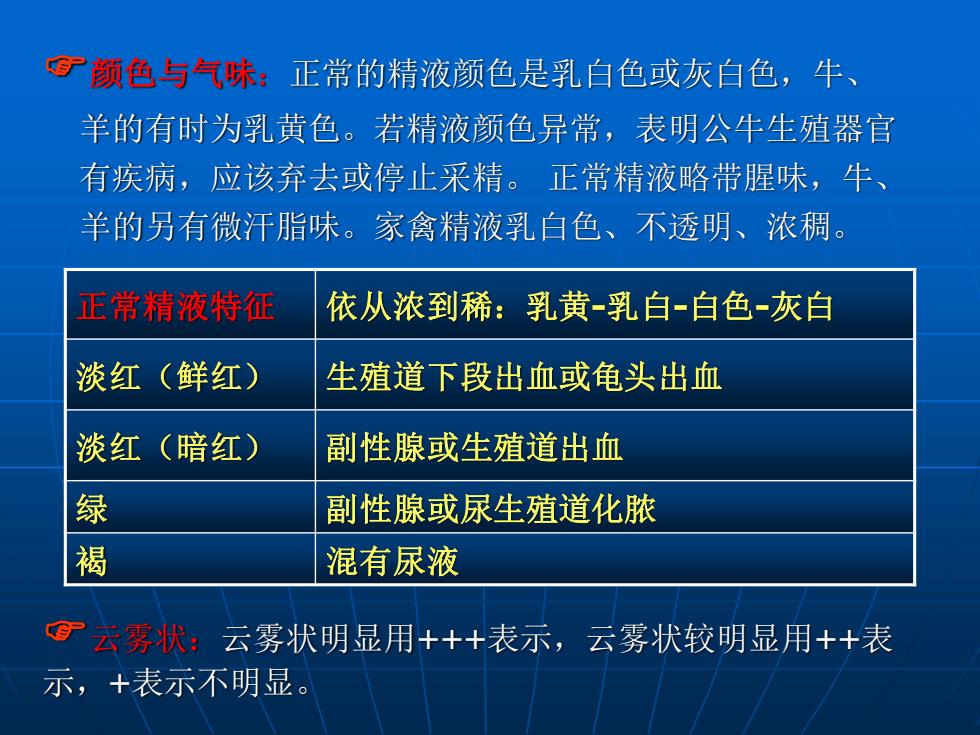 ☞颜色与气味：正常的精液颜色是乳白色或灰白色，牛、羊的有时为乳黄色。若精液颜色异常，表明公牛生殖器官有疾病，应该弃去或停止采精。 正常精液略带腥味，牛、羊的另有微汗脂味。家禽精液乳白色、不透明、浓稠。

| 正常精液特征 | 依从浓到稀：乳黄-乳白-白色-灰白 |
|---|---|
| 淡红（鲜红） | 生殖道下段出血或龟头出血 |
| 淡红（暗红） | 副性腺或生殖道出血 |
| 绿 | 副性腺或尿生殖道化脓 |
| 褐 | 混有尿液 |

☞云雾状：云雾状明显用+++表示，云雾状较明显用++表示，+表示不明显。